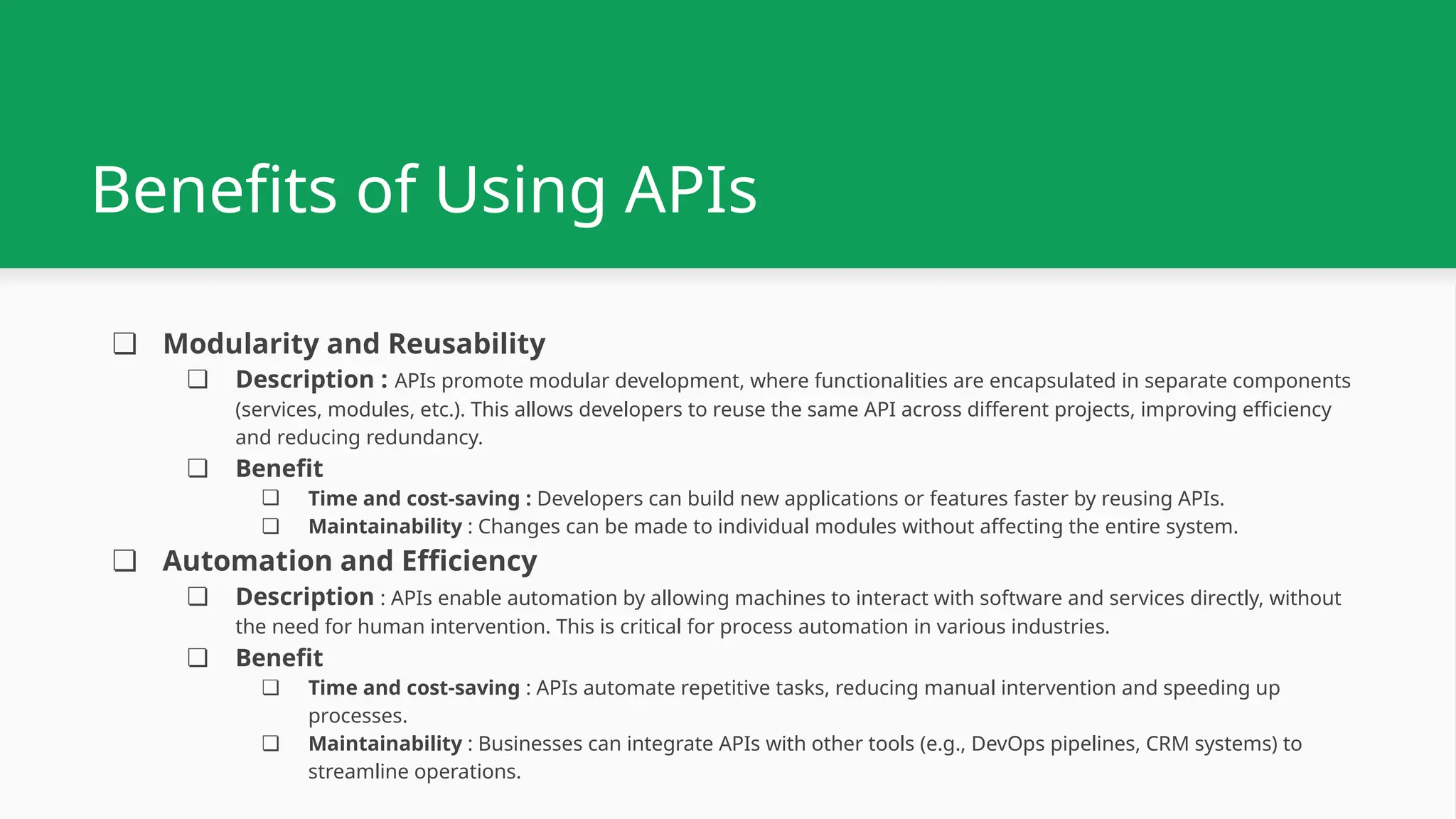 Benefits of Using APIs

❑ Modularity and Reusability
❑ Description : APIs promote modular development, where functionalities are encapsulated in separate components (services, modules, etc.). This allows developers to reuse the same API across different projects, improving efficiency and reducing redundancy.
❑ Benefit
❑ Time and cost-saving : Developers can build new applications or features faster by reusing APIs.
❑ Maintainability : Changes can be made to individual modules without affecting the entire system.
❑ Automation and Efficiency
❑ Description : APIs enable automation by allowing machines to interact with software and services directly, without the need for human intervention. This is critical for process automation in various industries.
❑ Benefit
❑ Time and cost-saving : APIs automate repetitive tasks, reducing manual intervention and speeding up processes.
❑ Maintainability : Businesses can integrate APIs with other tools (e.g., DevOps pipelines, CRM systems) to streamline operations.